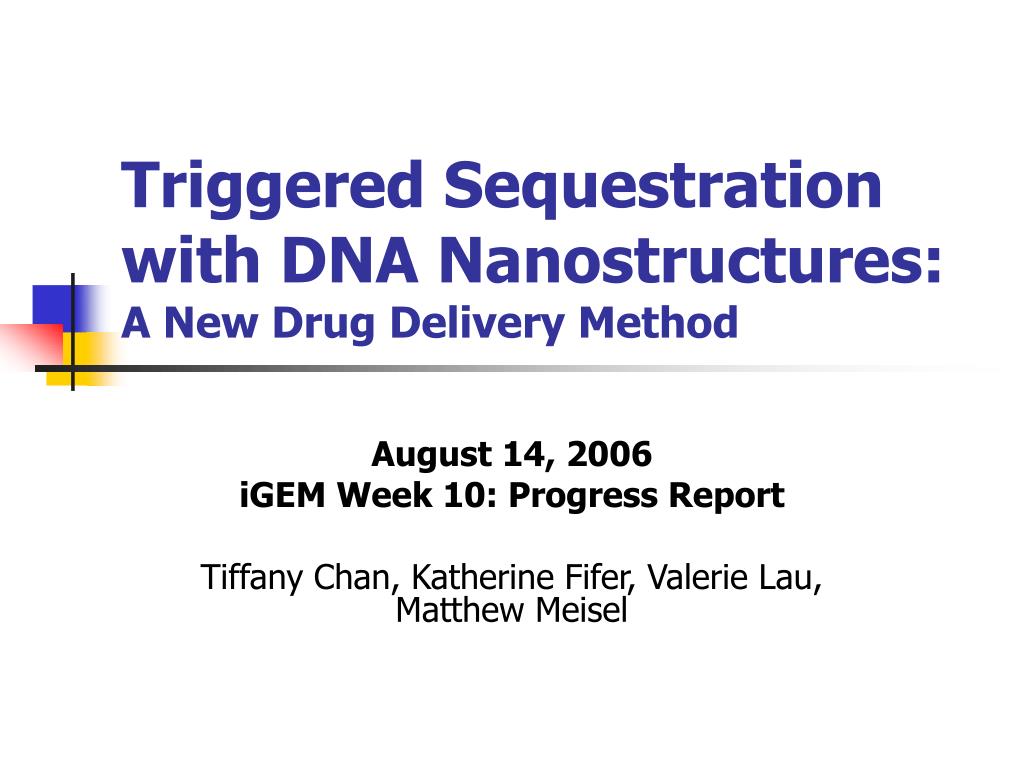 Triggered Sequestration with DNA Nanostructures:
A New Drug Delivery Method

August 14, 2006
iGEM Week 10: Progress Report

Tiffany Chan, Katherine Fifer, Valerie Lau, Matthew Meisel